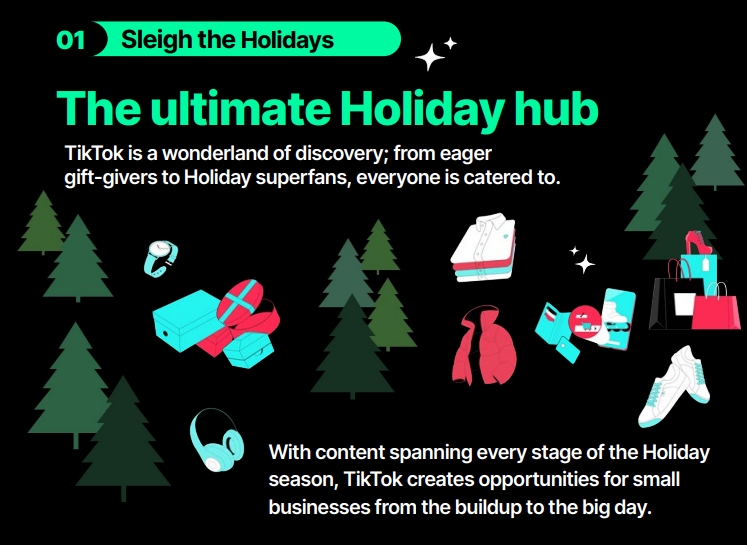 01 Sleigh the Holidays

The ultimate Holiday hub

TikTok is a wonderland of discovery; from eager gift-givers to Holiday superfans, everyone is catered to.

With content spanning every stage of the Holiday season, TikTok creates opportunities for small businesses from the buildup to the big day.